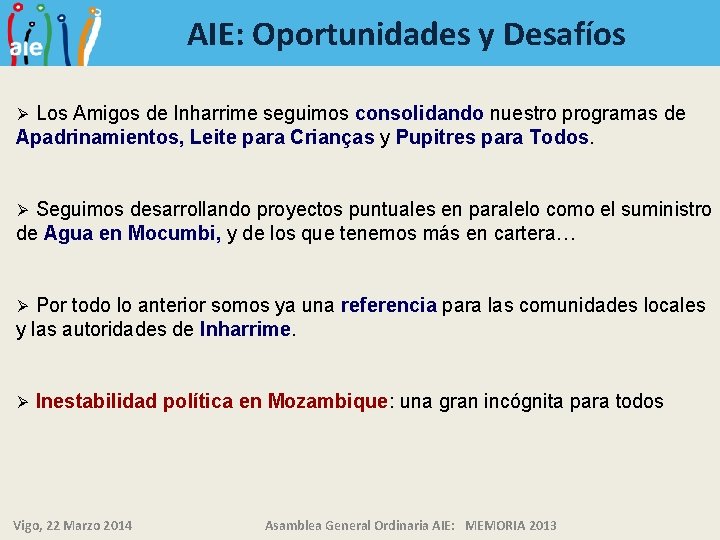 aie

AIE: Oportunidades y Desafíos

➢ Los Amigos de Inharrime seguimos consolidando nuestro programas de Apadrinamientos, Leite para Crianças y Pupitres para Todos.

➢ Seguimos desarrollando proyectos puntuales en paralelo como el suministro de Agua en Mocumbi, y de los que tenemos más en cartera…

➢ Por todo lo anterior somos ya una referencia para las comunidades locales y las autoridades de Inharrime.

➢ Inestabilidad política en Mozambique: una gran incógnita para todos

Vigo, 22 Marzo 2014

Asamblea General Ordinaria AIE: MEMORIA 2013